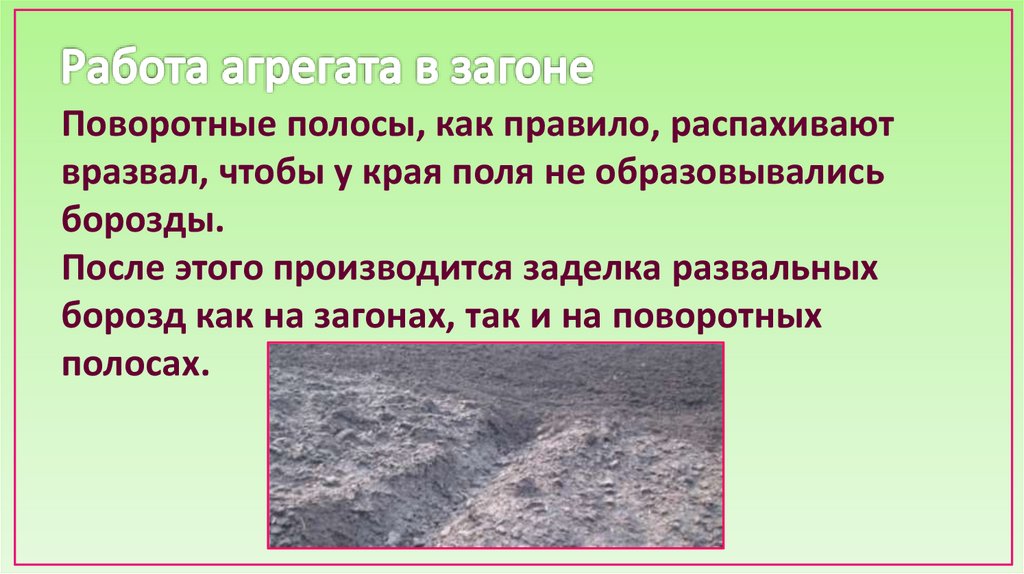 Работа агрегата в загоне

Поворотные полосы, как правило, распахивают вразвал, чтобы у края поля не образовывались борозды.
После этого производится заделка развальных борозд как на загонах, так и на поворотных полосах.